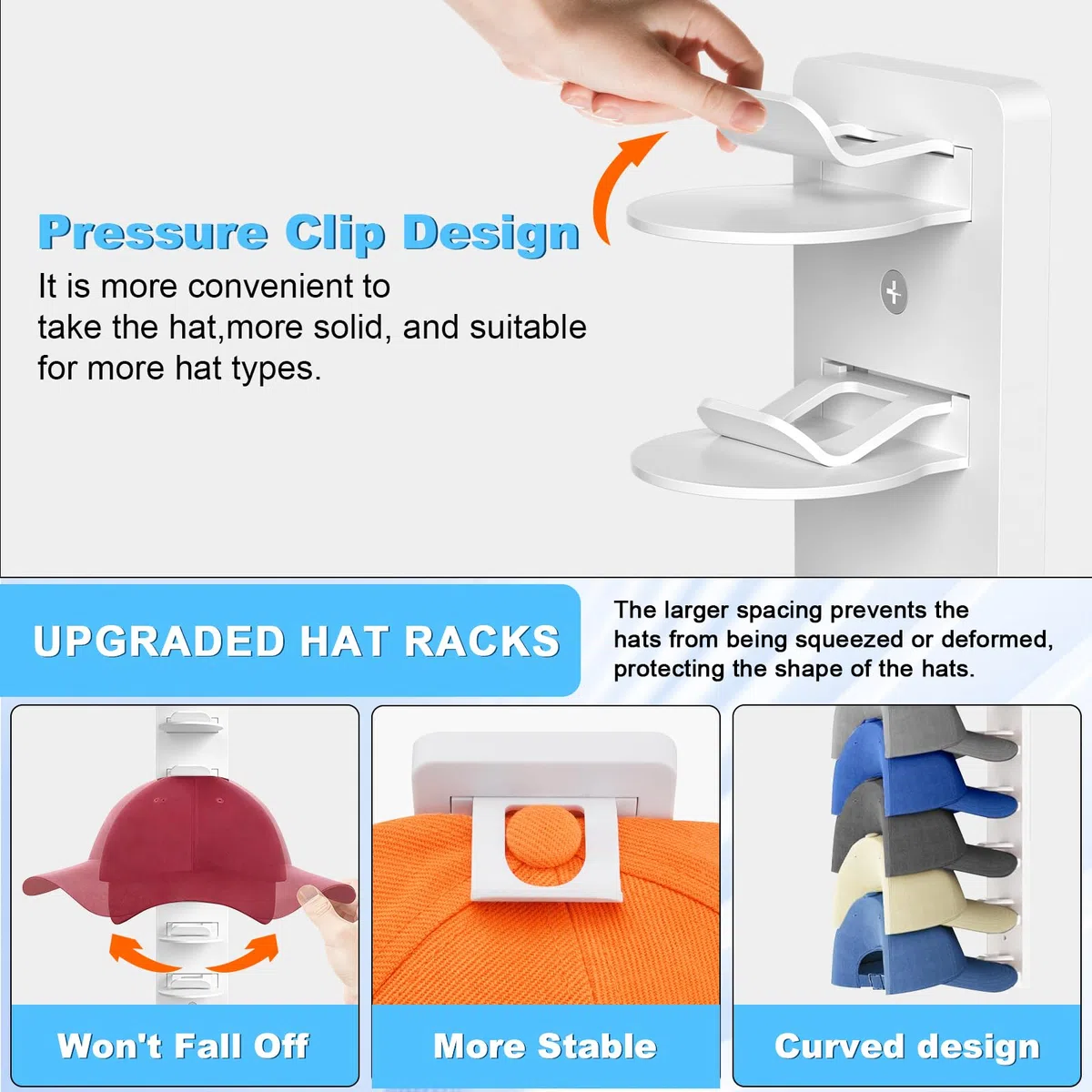 Pressure Clip Design

It is more convenient to take the hat,more solid, and suitable for more hat types.

UPGRADED HAT RACKS

The larger spacing prevents the hats from being squeezed or deformed, protecting the shape of the hats.

Won't Fall Off

More Stable

Curved design